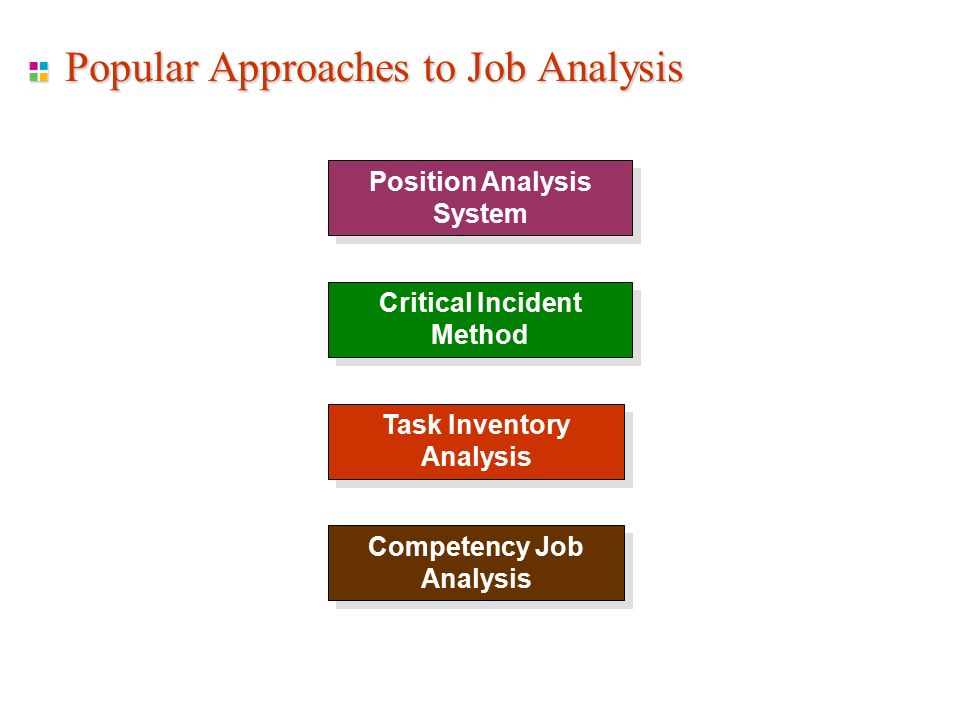 Popular Approaches to Job Analysis

Position Analysis System

Critical Incident Method

Task Inventory Analysis

Competency Job Analysis